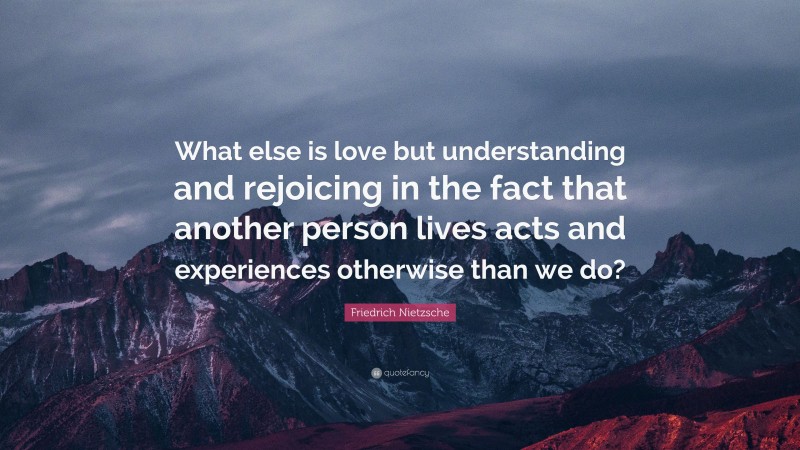 What else is love but understanding and rejoicing in the fact that another person lives acts and experiences otherwise than we do?

Friedrich Nietzsche

quotefancy